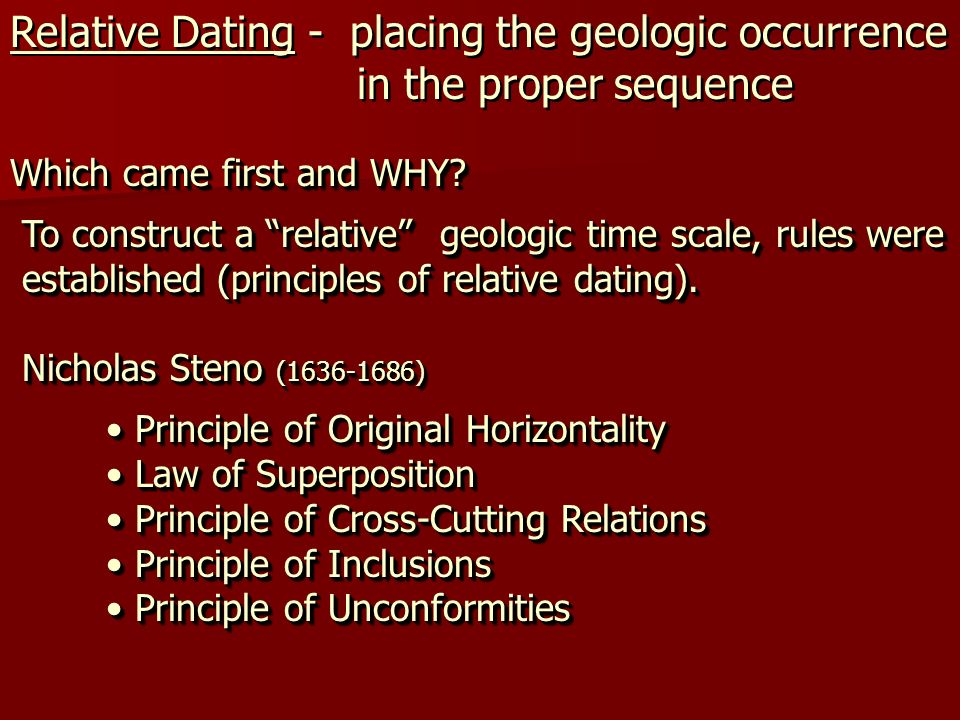 Relative Dating - placing the geologic occurrence in the proper sequence

Which came first and WHY?

To construct a “relative” geologic time scale, rules were established (principles of relative dating).

Nicholas Steno (1636-1686)

• Principle of Original Horizontality
• Law of Superposition
• Principle of Cross-Cutting Relations
• Principle of Inclusions
• Principle of Unconformities